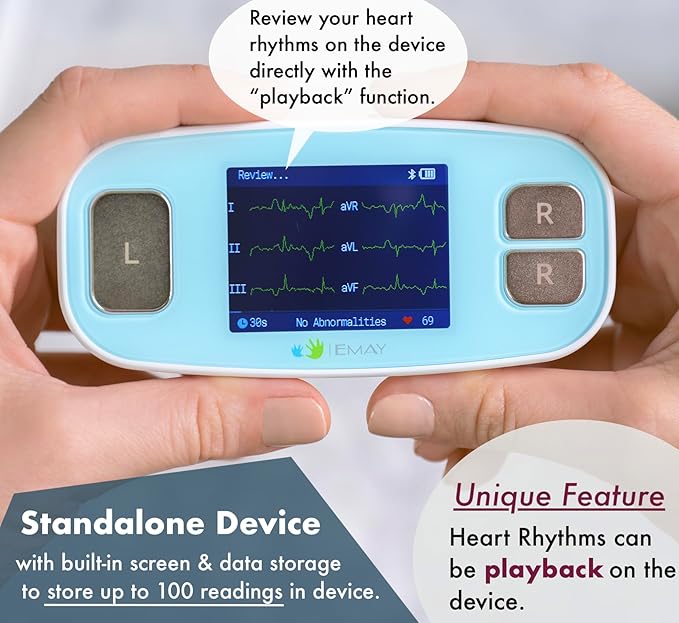 Review your heart rhythms on the device directly with the "playback" function.

Review...

I aVR
II aVL
III aVF

30s No Abnormalities 69

L

R

R

EMAY

Standalone Device
with built-in screen & data storage to store up to 100 readings in device.

Unique Feature
Heart Rhythms can be playback on the device.